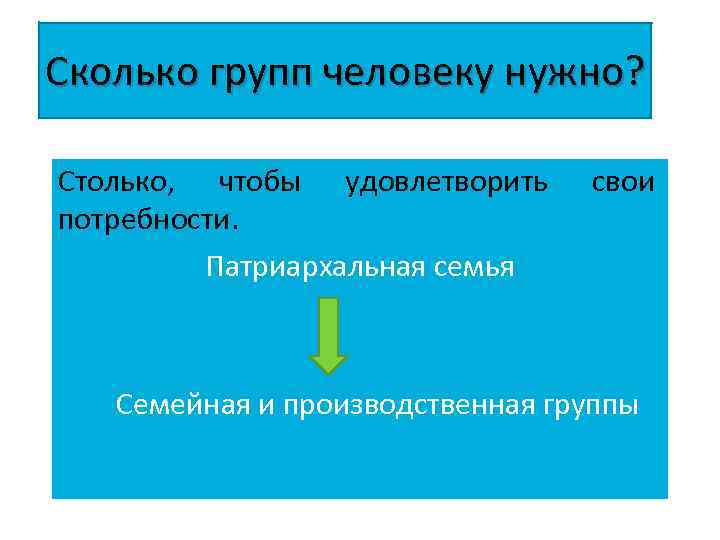 Сколько групп человеку нужно?

Столько, чтобы удовлетворить свои потребности.

Патриархальная семья

Семейная и производственная группы